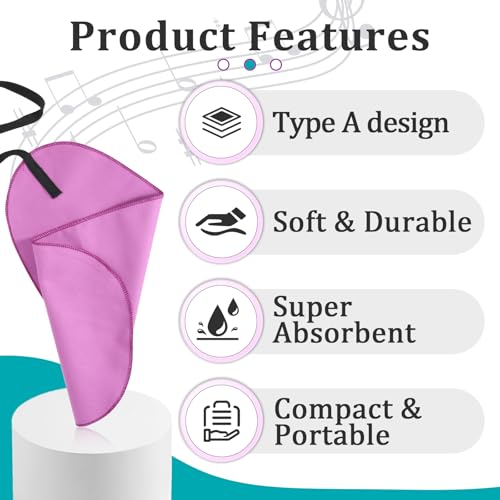 Product Features

Type A design

Soft & Durable

Super Absorbent

Compact & Portable